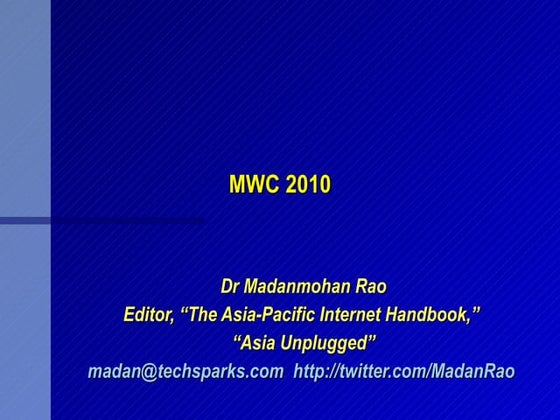 MWC 2010

Dr Madanmohan Rao
Editor, “The Asia-Pacific Internet Handbook,”
“Asia Unplugged”
madan@techsparks.com http://twitter.com/MadanRao